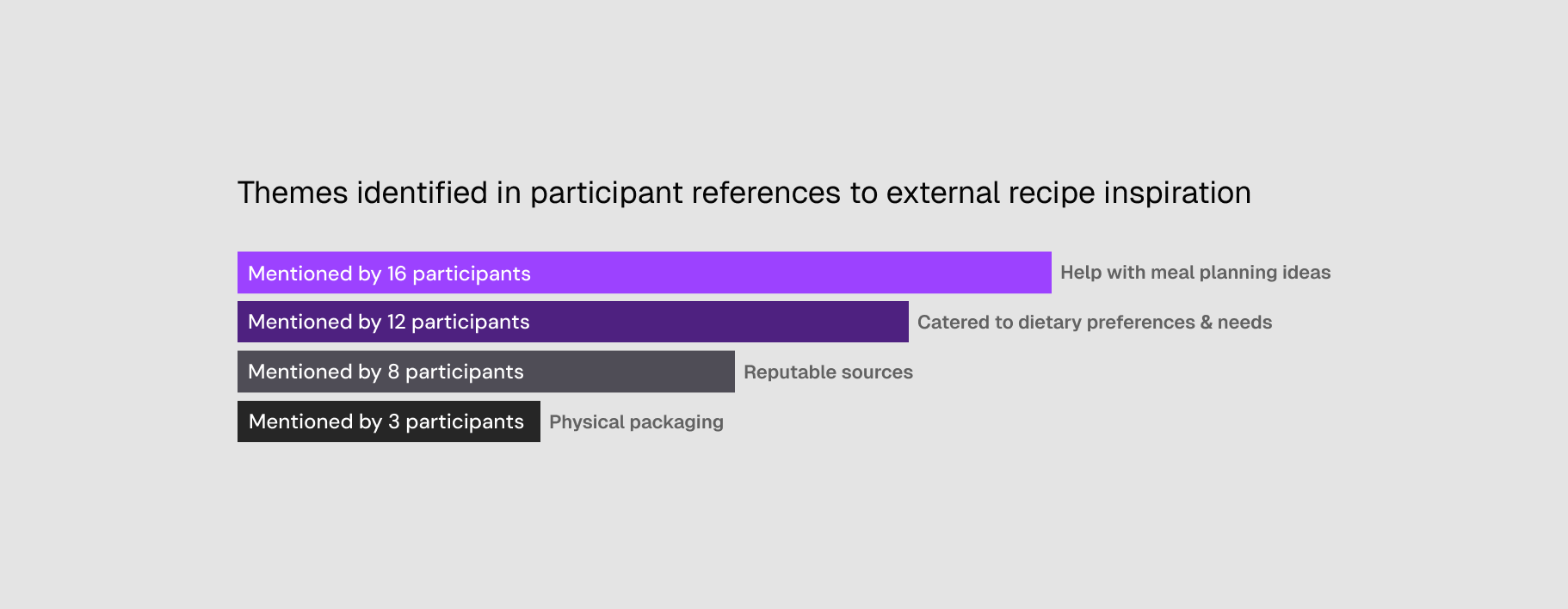 Themes identified in participant references to external recipe inspiration

Mentioned by 16 participants Help with meal planning ideas

Mentioned by 12 participants Catered to dietary preferences & needs

Mentioned by 8 participants Reputable sources

Mentioned by 3 participants Physical packaging